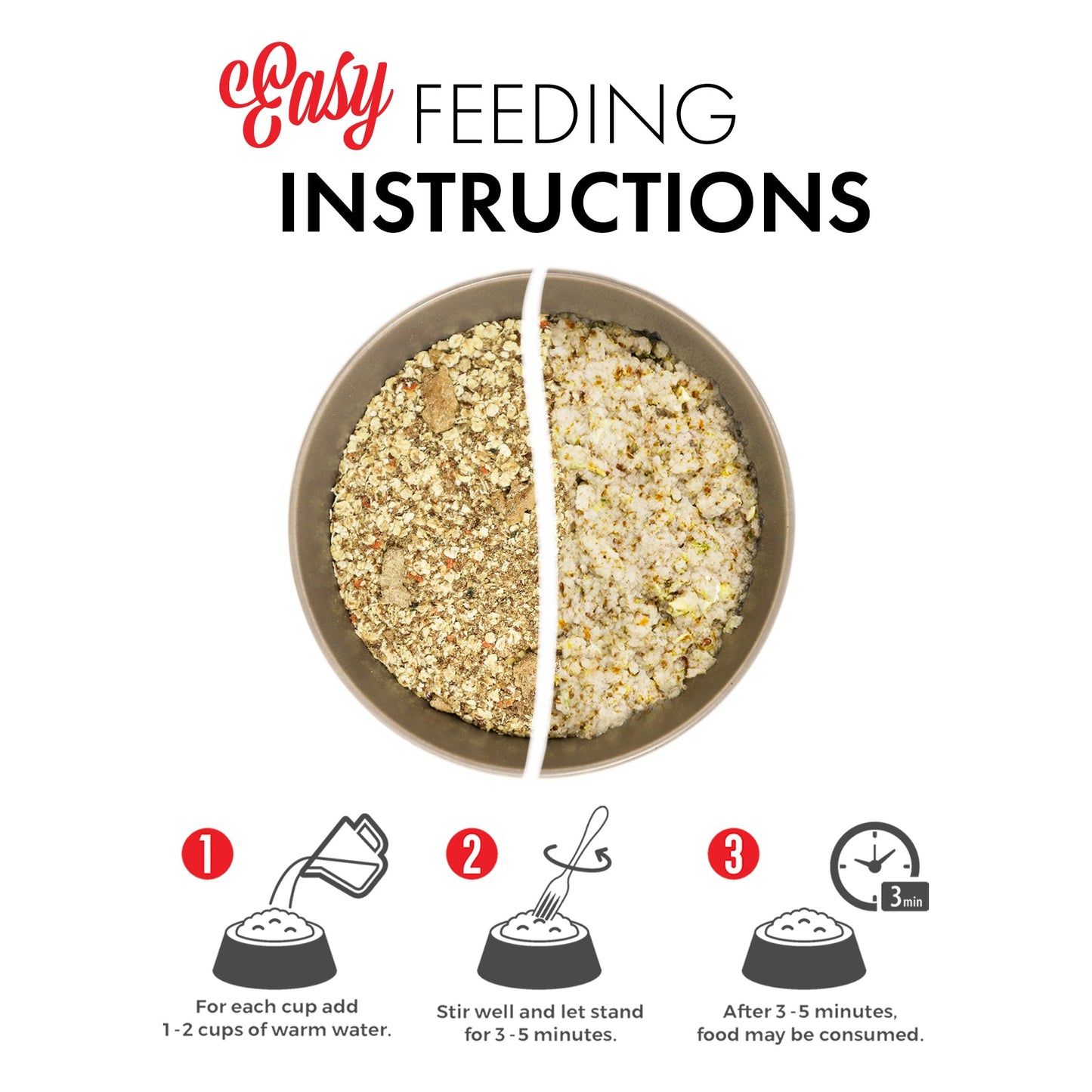 Easy FEEDING
INSTRUCTIONS

1

For each cup add 1 - 2 cups of warm water.

2

Stir well and let stand for 3 - 5 minutes.

3

3min

After 3 - 5 minutes, food may be consumed.